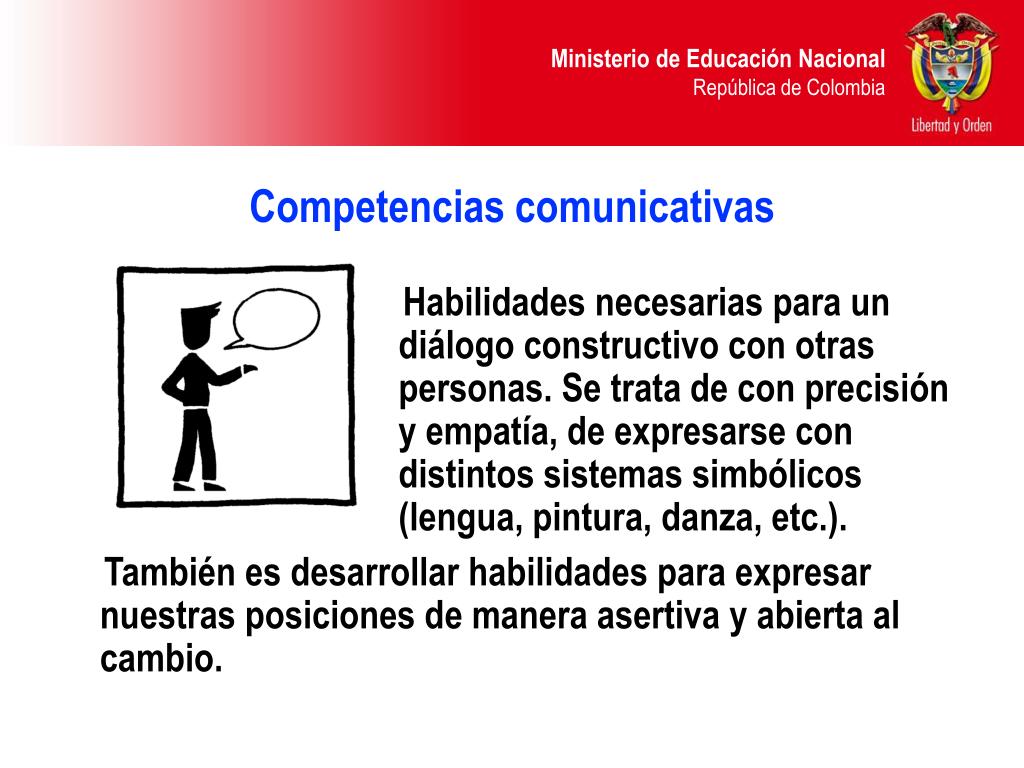 Ministerio de Educación Nacional
República de Colombia

Libertad y Orden

Competencias comunicativas

Habilidades necesarias para un diálogo constructivo con otras personas. Se trata de con precisión y empatía, de expresarse con distintos sistemas simbólicos (lengua, pintura, danza, etc.).

También es desarrollar habilidades para expresar nuestras posiciones de manera asertiva y abierta al cambio.